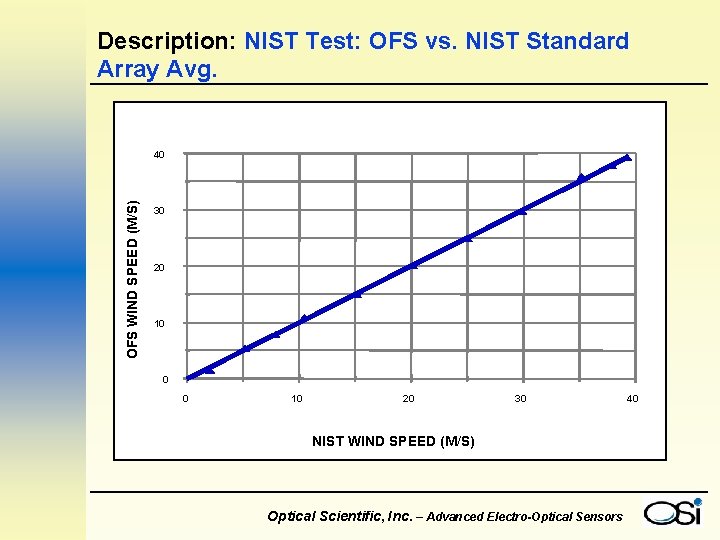 Description: NIST Test: OFS vs. NIST Standard Array Avg.

OFS WIND SPEED (M/S)

40
30
20
10
0

0
10
20
30
40

NIST WIND SPEED (M/S)

Optical Scientific, Inc. – Advanced Electro-Optical Sensors

OSi